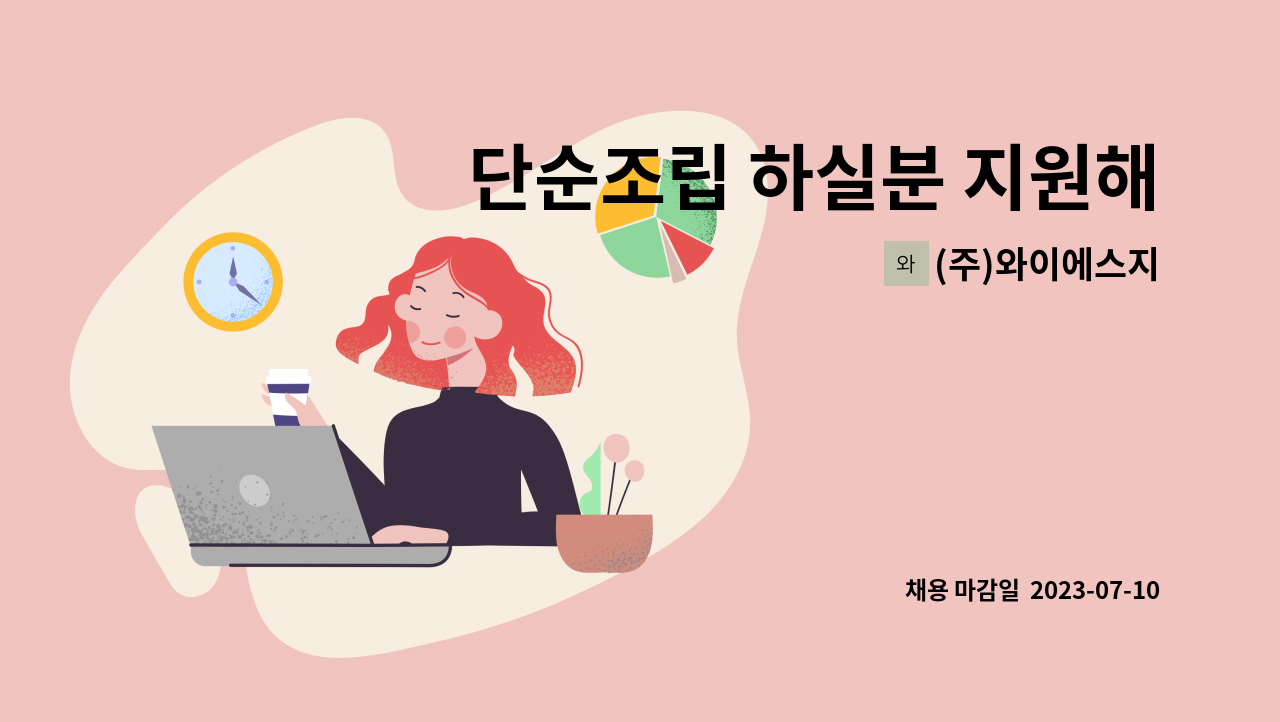 단순조립 하실분 지원해

와 (주)와이에스지

채용 마감일 2023-07-10